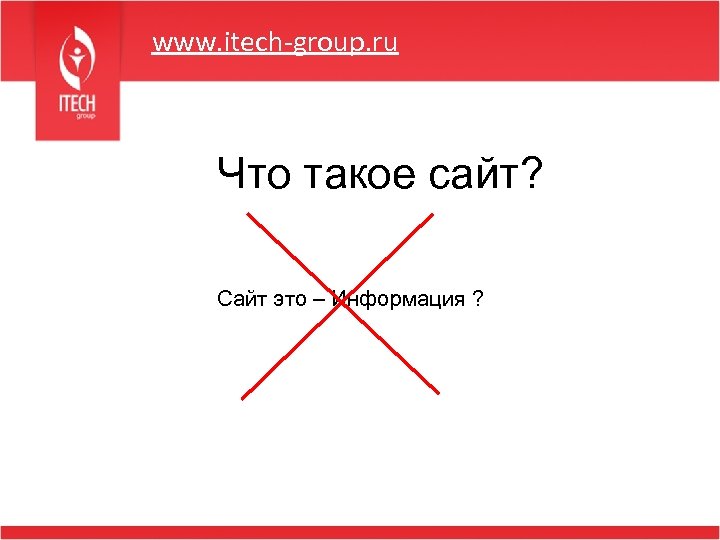 ITECH
group

www.itech-group.ru

Что такое сайт?

Сайт это – Информация ?